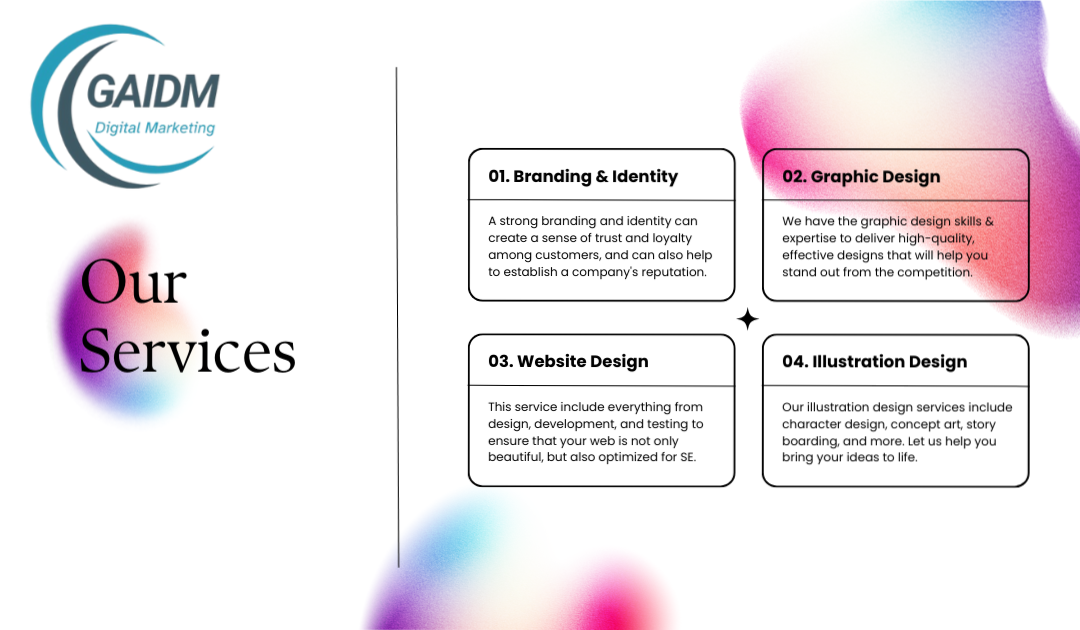 GAIDM
Digital Marketing

Our Services

01. Branding & Identity

A strong branding and identity can create a sense of trust and loyalty among customers, and can also help to establish a company's reputation.

02. Graphic Design

We have the graphic design skills & expertise to deliver high-quality, effective designs that will help you stand out from the competition.

03. Website Design

This service include everything from design, development, and testing to ensure that your web is not only beautiful, but also optimized for SE.

04. Illustration Design

Our illustration design services include character design, concept art, story boarding, and more. Let us help you bring your ideas to life.